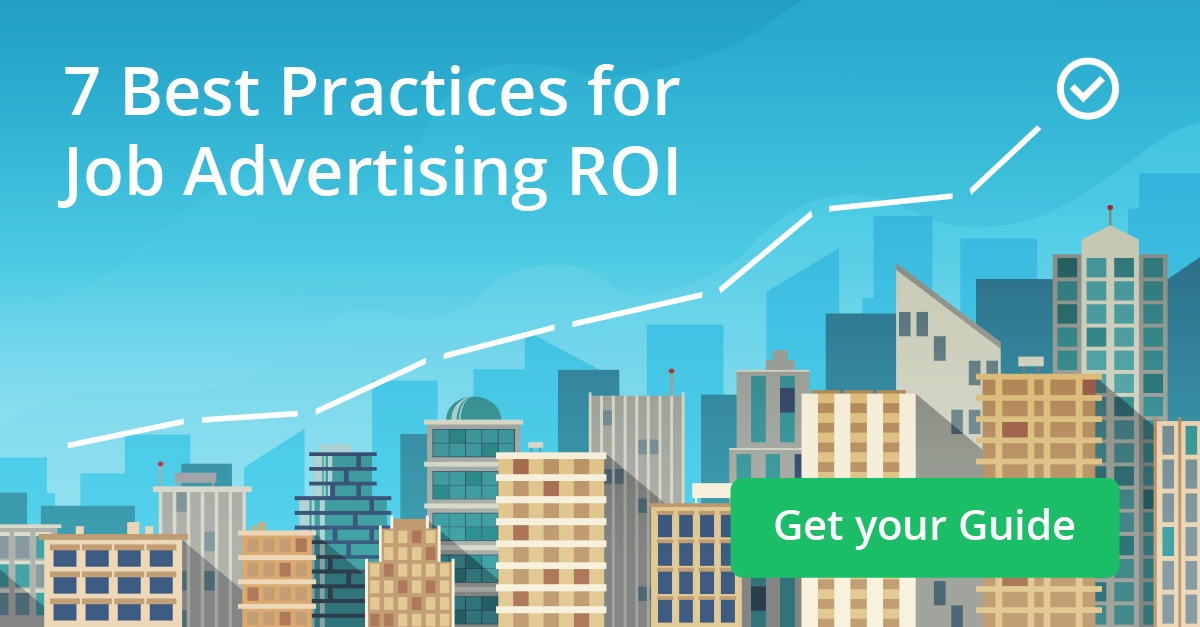 7 Best Practices for Job Advertising ROI

Get your Guide